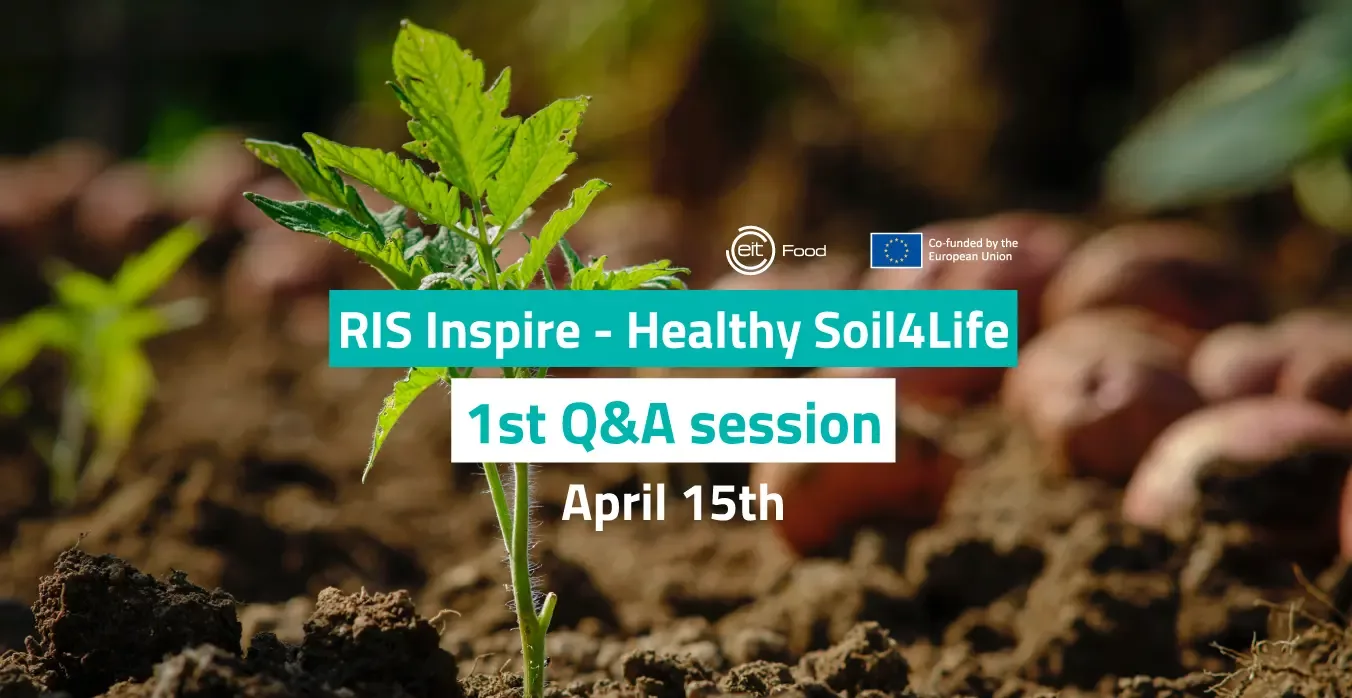 eit Food

Co-funded by the European Union

RIS Inspire - Healthy Soil4Life

1st Q&A session

April 15th